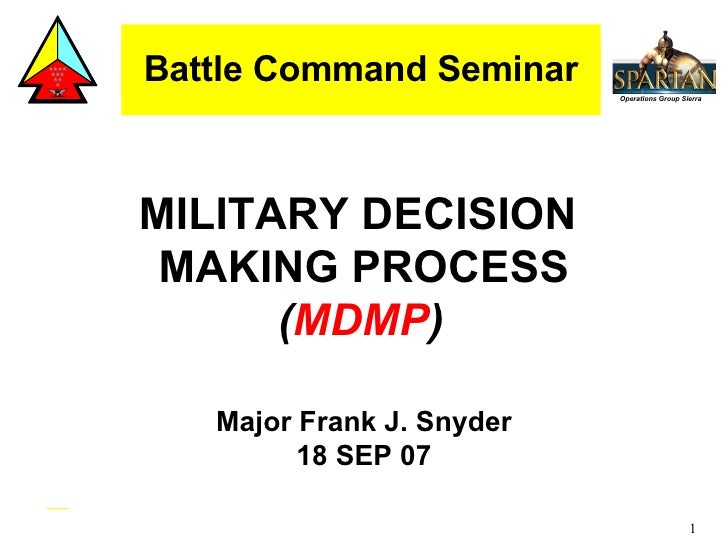 Battle Command Seminar

SPARTAN
Operations Group Sierra

MILITARY DECISION MAKING PROCESS (MDMP)

Major Frank J. Snyder
18 SEP 07

1